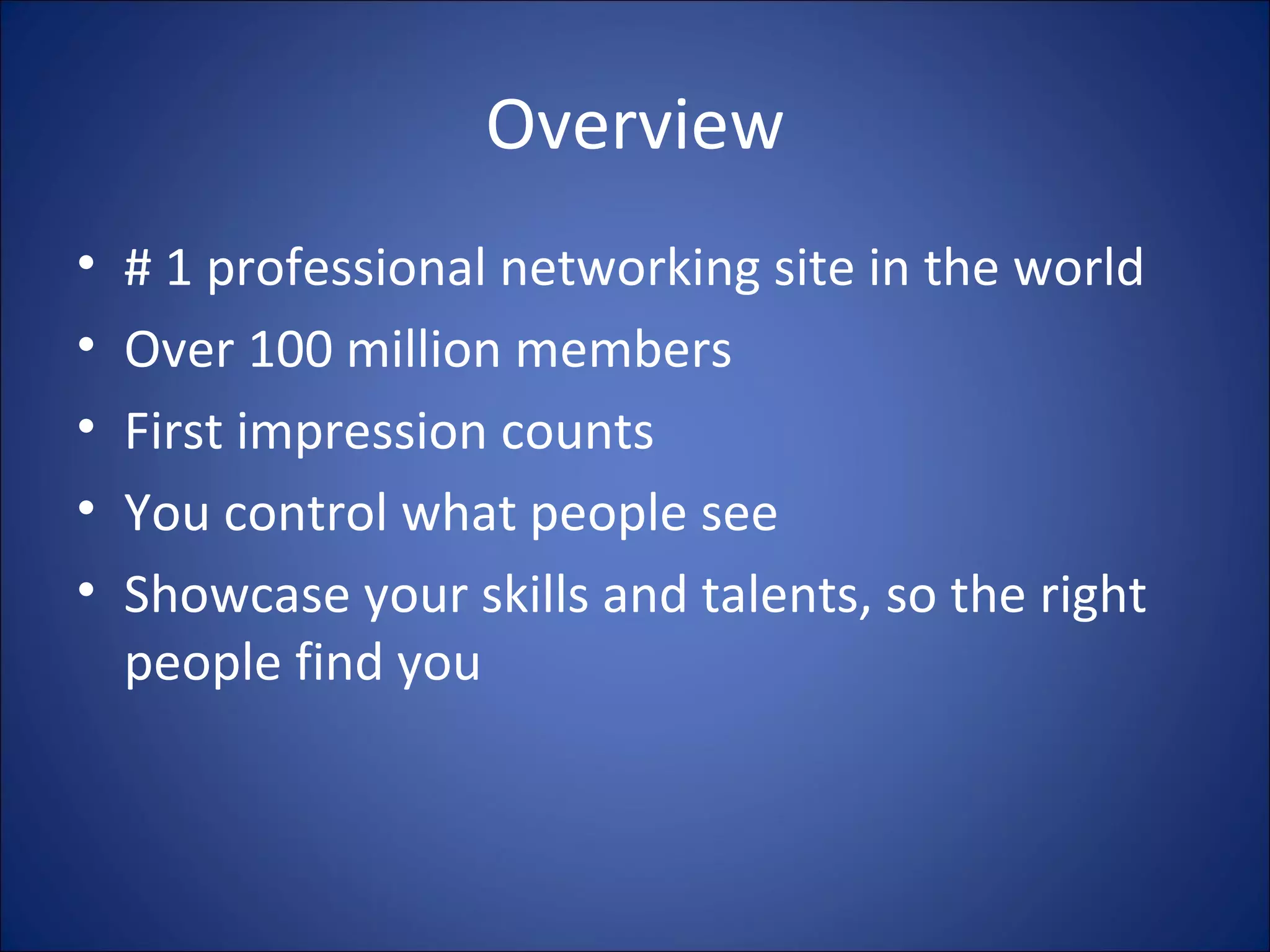 Overview

• # 1 professional networking site in the world
• Over 100 million members
• First impression counts
• You control what people see
• Showcase your skills and talents, so the right people find you